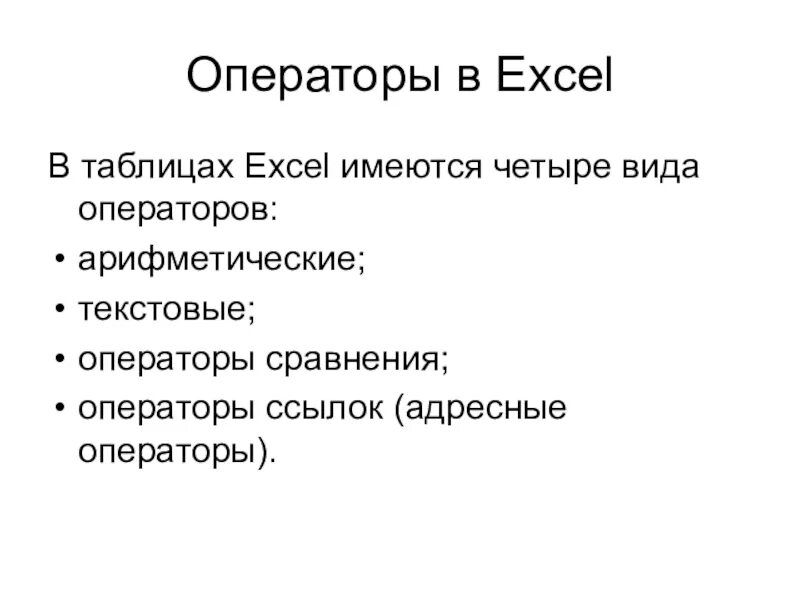 Операторы в Excel

В таблицах Excel имеются четыре вида операторов:

• арифметические;
• текстовые;
• операторы сравнения;
• операторы ссылок (адресные операторы).